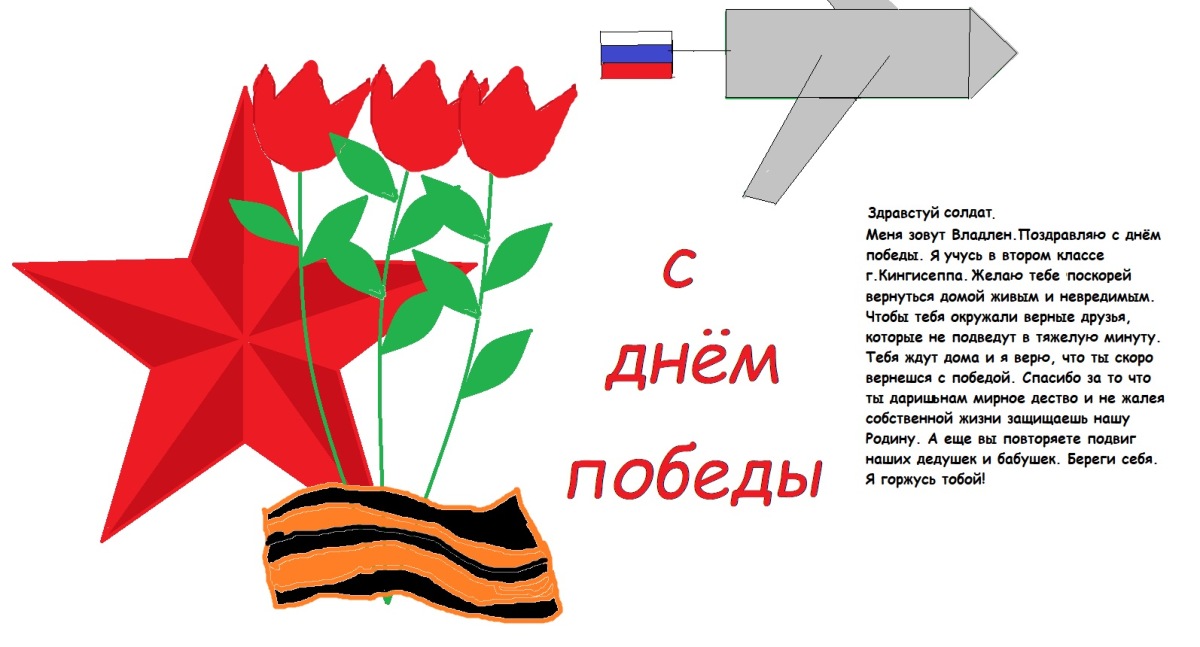 с днём победы

Здравстуй солдат.
Меня зовут Владлен.Поздравляю с днём победы. Я учусь в втором классе г.Кингисеппа. Желаю тебе поскорей вернуться домой живым и невредимым. Чтобы тебя окружали верные друзья, которые не подведут в тяжелую минуту. Тебя ждут дома и я верю, что ты скоро вернешся с победой. Спасибо за то что ты даришьнам мирное дество и не жалея собственной жизни защищаешь нашу Родину. А еще вы повторяете подвиг наших дедушек и бабушек. Береги себя. Я горжусь тобой!